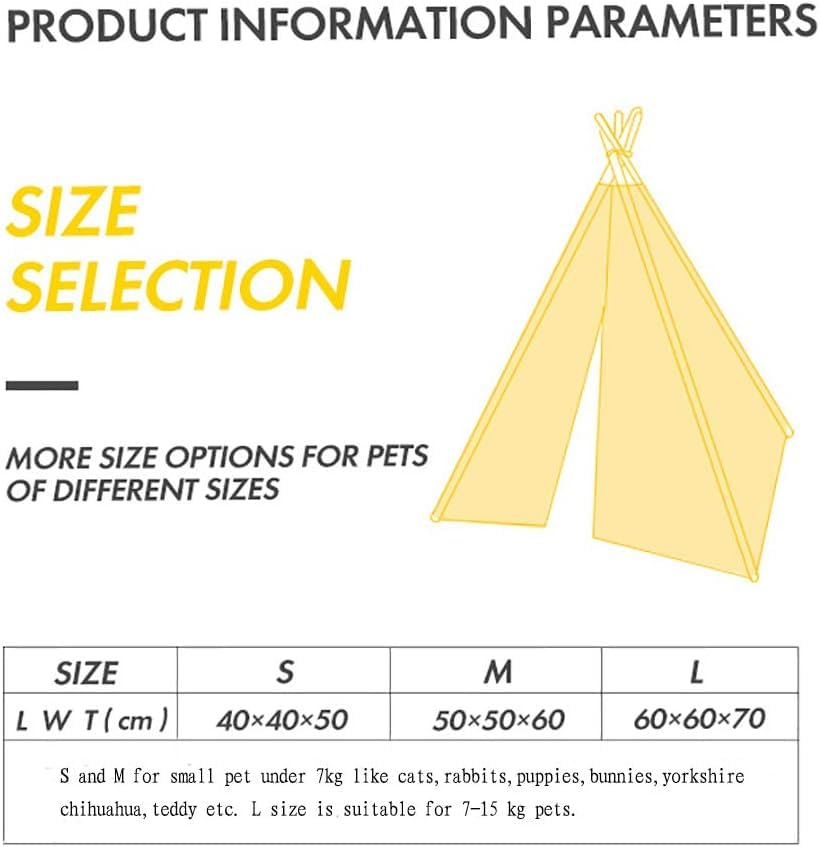 PRODUCT INFORMATION PARAMETERS

SIZE SELECTION

MORE SIZE OPTIONS FOR PETS OF DIFFERENT SIZES

| SIZE | S | M | L |
|---|---|---|---|
| L W T ( cm ) | 40×40×50 | 50×50×60 | 60×60×70 |

S and M for small pet under 7kg like cats, rabbits, puppies, bunnies, yorkshire chihuahua, teddy etc. L size is suitable for 7-15 kg pets.